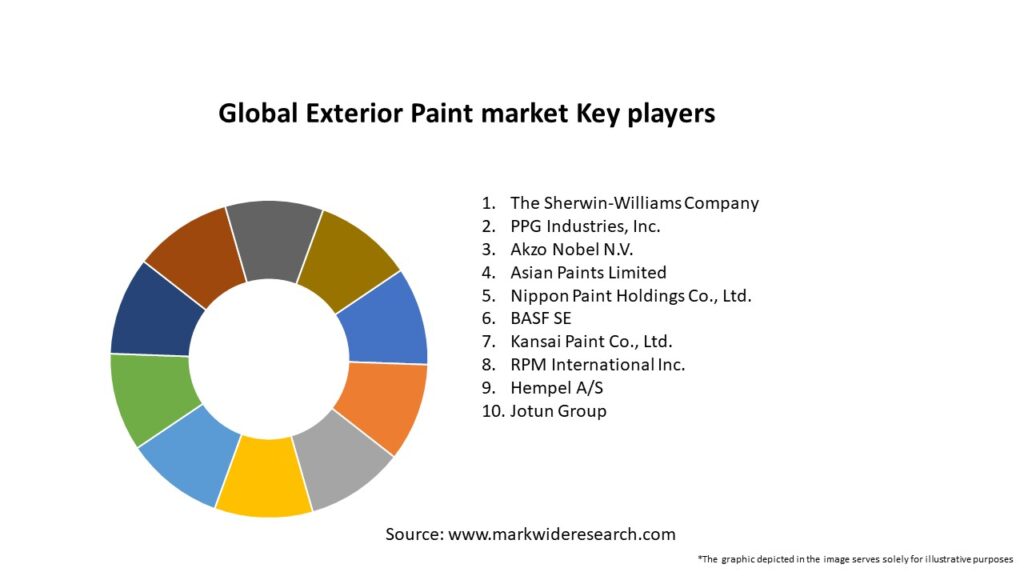 Global Exterior Paint market Key players

1. The Sherwin-Williams Company
2. PPG Industries, Inc.
3. Akzo Nobel N.V.
4. Asian Paints Limited
5. Nippon Paint Holdings Co., Ltd.
6. BASF SE
7. Kansai Paint Co., Ltd.
8. RPM International Inc.
9. Hempel A/S
10. Jotun Group

Source: www.markwideresearch.com

*The graphic depicted in the image serves solely for illustrative purposes